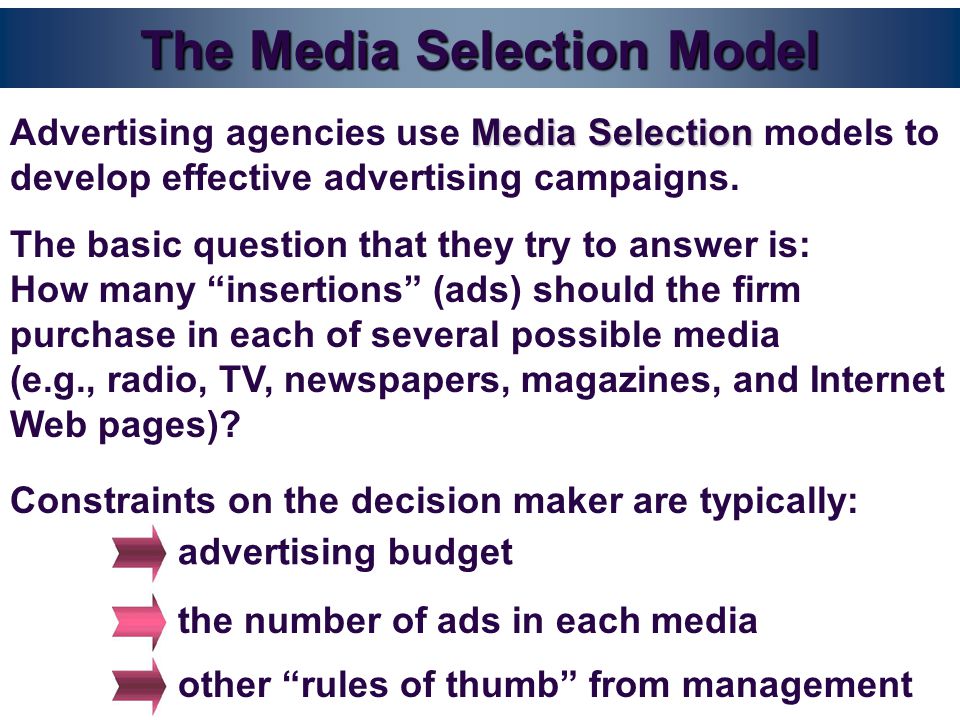 The Media Selection Model

Advertising agencies use Media Selection models to develop effective advertising campaigns.

The basic question that they try to answer is:
How many “insertions” (ads) should the firm purchase in each of several possible media (e.g., radio, TV, newspapers, magazines, and Internet Web pages)?

Constraints on the decision maker are typically:

advertising budget

the number of ads in each media

other “rules of thumb” from management